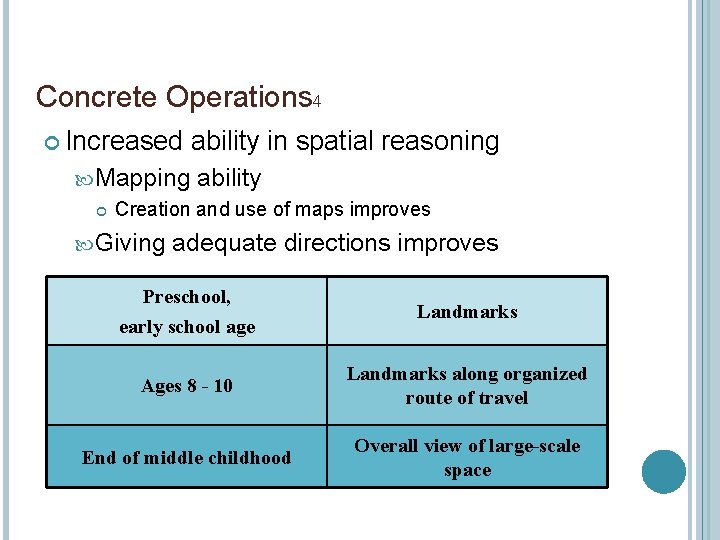 Concrete Operations4

Increased ability in spatial reasoning

Mapping ability

Creation and use of maps improves

Giving adequate directions improves

| Preschool, early school age | Landmarks |
|---|---|
| Ages 8 - 10 | Landmarks along organized route of travel |
| End of middle childhood | Overall view of large-scale space |